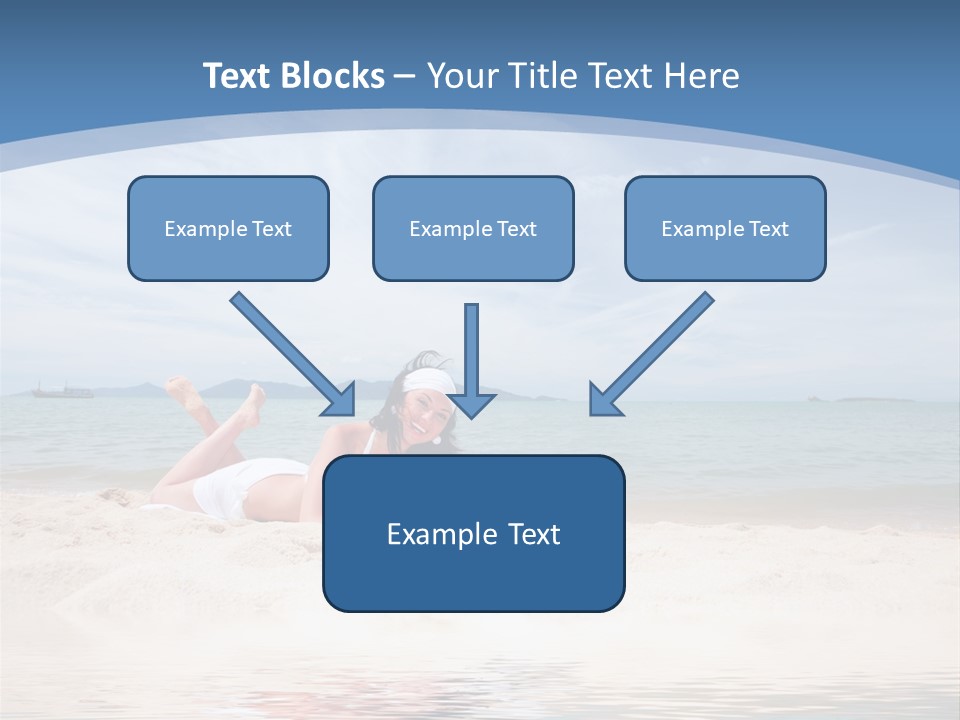 Text Blocks – Your Title Text Here

Example Text

Example Text

Example Text

Example Text